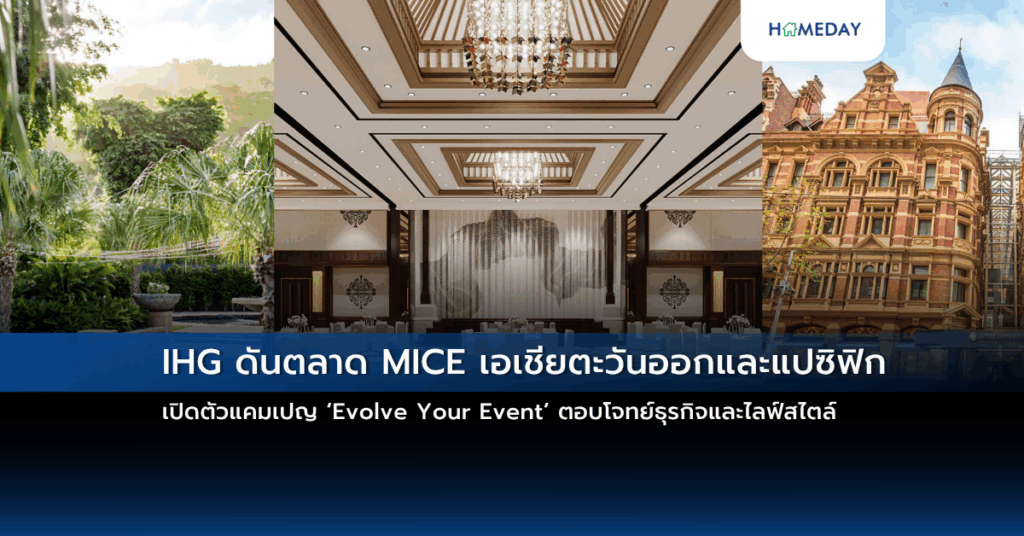 HOMEDAY

IHG ดันตลาด MICE เอเชียตะวันออกและแปซิฟิก

เปิดตัวแคมเปญ 'Evolve Your Event' ตอบโจทย์ธุรกิจและไลฟ์สไตล์